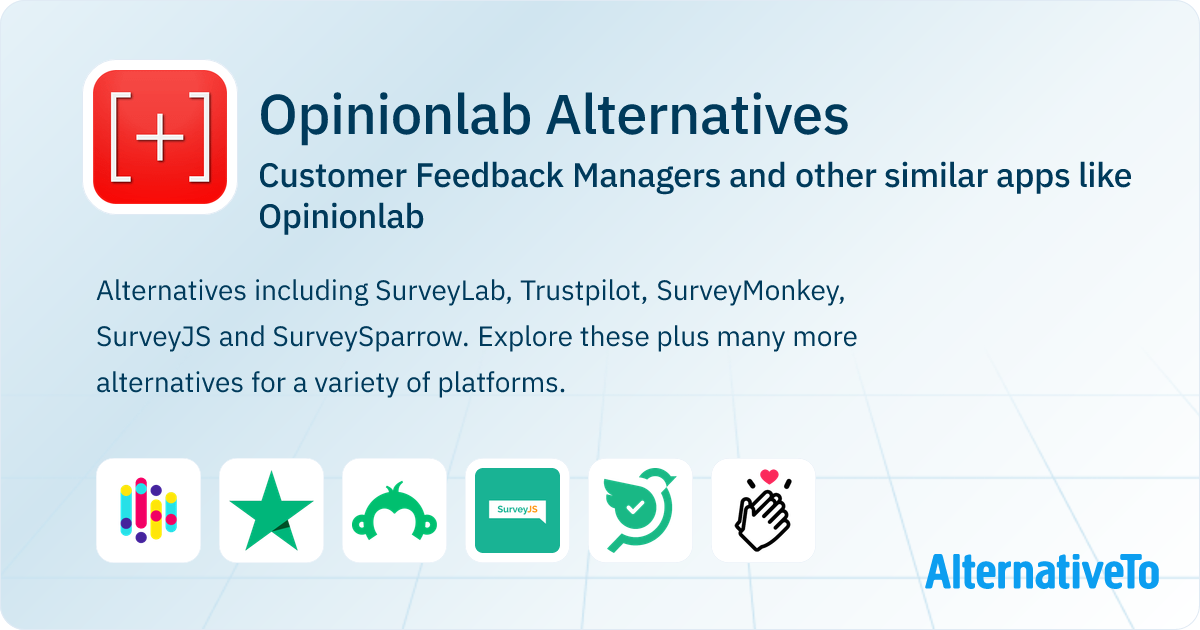 [+]

Opinionlab Alternatives

Customer Feedback Managers and other similar apps like Opinionlab

Alternatives including SurveyLab, Trustpilot, SurveyMonkey, SurveyJS and SurveySparrow. Explore these plus many more alternatives for a variety of platforms.

SurveyJS

AlternativeTo